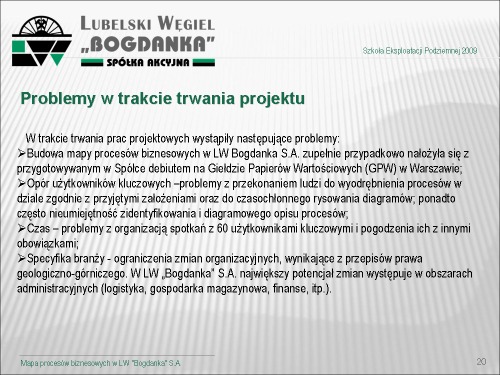 LUBELSKI WĘGIEL
„BOGDANKA"
SPÓŁKA AKCYJNA

Szkoła Eksploatacji Podziemnej 2009

Problemy w trakcie trwania projektu

W trakcie trwania prac projektowych wystąpiły następujące problemy:
➢Budowa mapy procesów biznesowych w LW Bogdanka S.A. zupełnie przypadkowo nałożyła się z przygotowywanym w Spółce debiutem na Giełdzie Papierów Wartościowych (GPW) w Warszawie;
➢Opór użytkowników kluczowych –problemy z przekonaniem ludzi do wyodrębnienia procesów w dziale zgodnie z przyjętymi założeniami oraz do czasochłonnego rysowania diagramów; ponadto często nieumiejętność zidentyfikowania i diagramowego opisu procesów;
➢Czas – problemy z organizacją spotkań z 60 użytkownikami kluczowymi i pogodzenia ich z innymi obowiązkami;
➢Specyfika branży - ograniczenia zmian organizacyjnych, wynikające z przepisów prawa geologiczno-górniczego. W LW „Bogdanka" S.A. największy potencjał zmian występuje w obszarach administracyjnych (logistyka, gospodarka magazynowa, finanse, itp.).

Mapa procesów biznesowych w LW "Bogdanka" S.A.

20